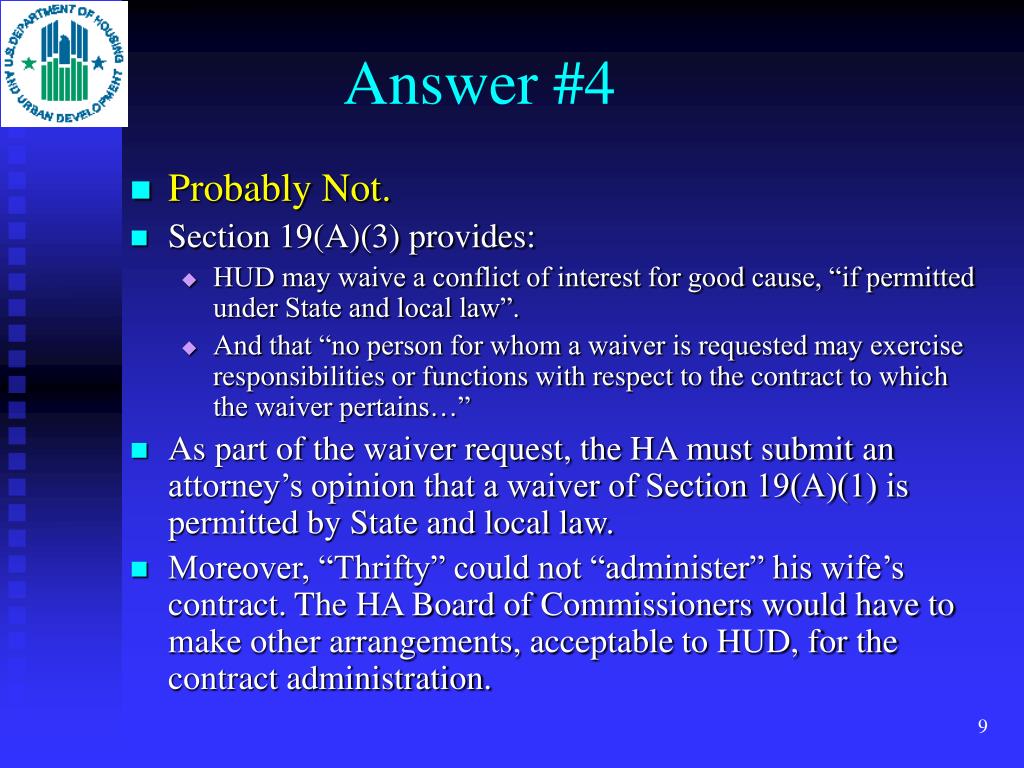 U.S. DEPARTMENT OF HOUSING AND URBAN DEVELOPMENT

Answer #4

Probably Not.

Section 19(A)(3) provides:

HUD may waive a conflict of interest for good cause, “if permitted under State and local law”.

And that “no person for whom a waiver is requested may exercise responsibilities or functions with respect to the contract to which the waiver pertains…”

As part of the waiver request, the HA must submit an attorney’s opinion that a waiver of Section 19(A)(1) is permitted by State and local law.

Moreover, “Thrifty” could not “administer” his wife’s contract. The HA Board of Commissioners would have to make other arrangements, acceptable to HUD, for the contract administration.

9